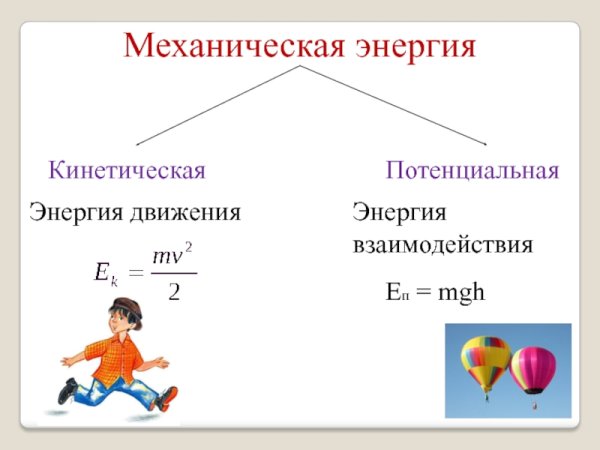 Механическая энергия

Кинетическая

Энергия движения

$E_k = \frac{mv^2}{2}$

Потенциальная

Энергия взаимодействия

$E_п = mgh$